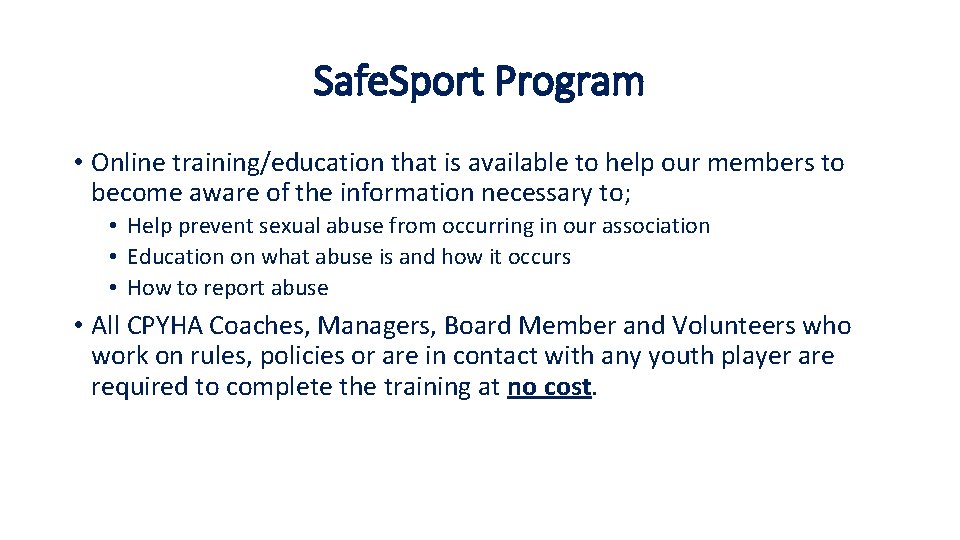 Safe.Sport Program

• Online training/education that is available to help our members to become aware of the information necessary to;

• Help prevent sexual abuse from occurring in our association
• Education on what abuse is and how it occurs
• How to report abuse

• All CPYHA Coaches, Managers, Board Member and Volunteers who work on rules, policies or are in contact with any youth player are required to complete the training at no cost.